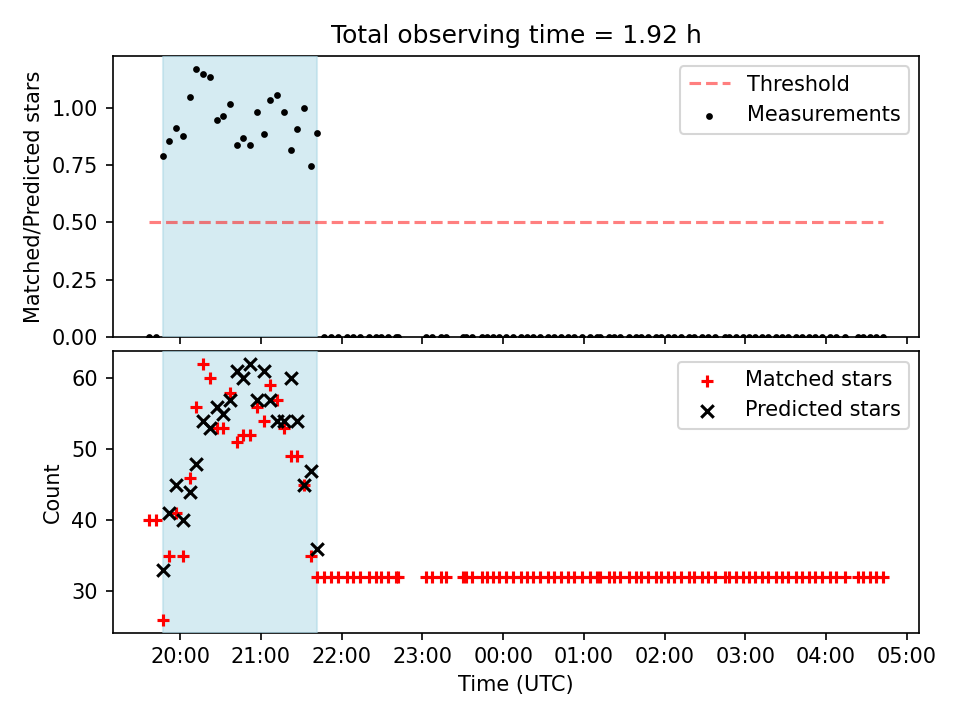 Total observing time = 1.92 h

Matched/Predicted stars

1.00
0.75
0.50
0.25
0.00

Threshold
Measurements

Count

60
50
40
30

Matched stars
Predicted stars

20:00 21:00 22:00 23:00 00:00 01:00 02:00 03:00 04:00 05:00

Time (UTC)